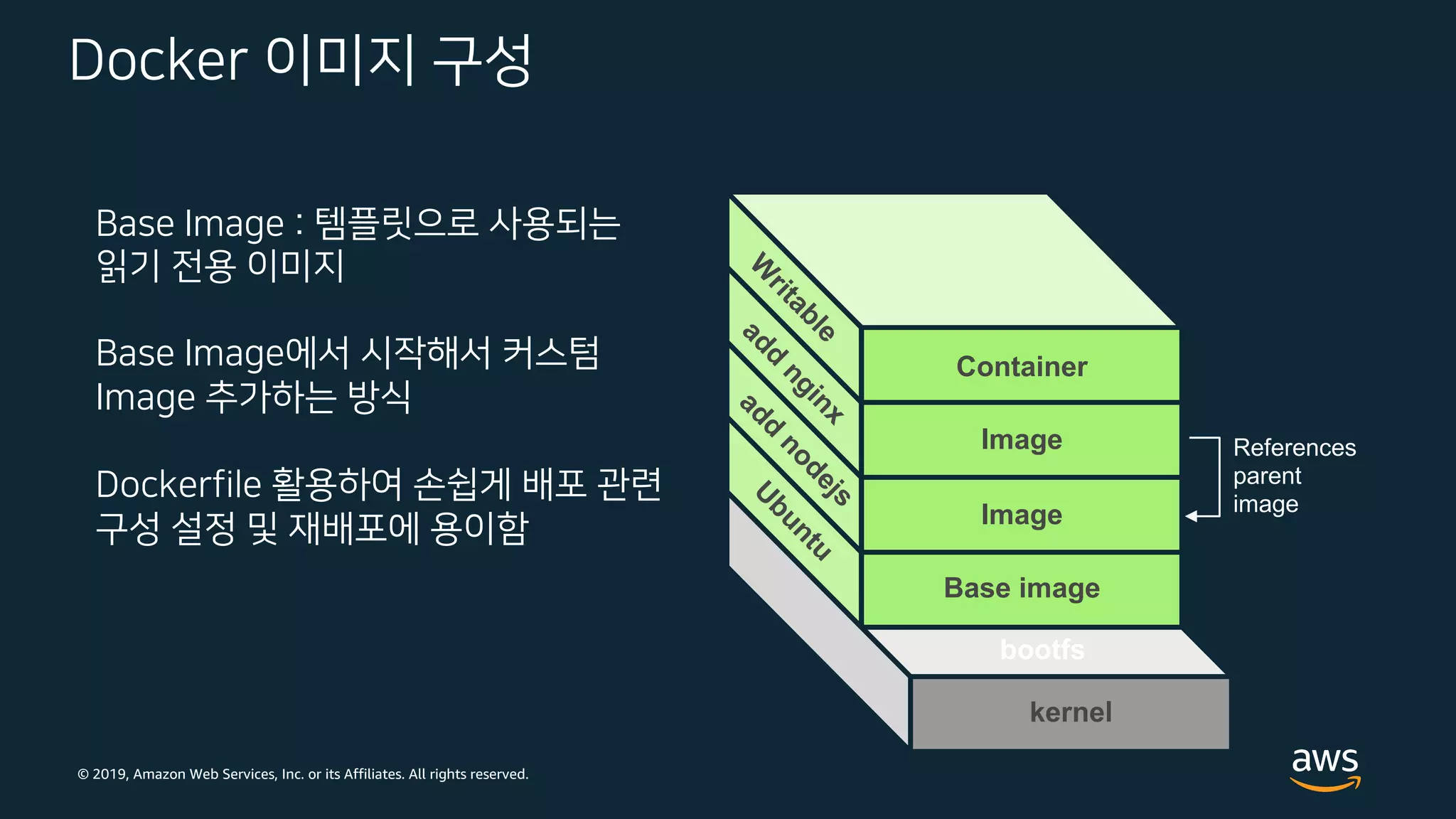 Docker 이미지 구성

Base Image : 템플릿으로 사용되는 읽기 전용 이미지

Base Image에서 시작해서 커스텀 Image 추가하는 방식

Dockerfile 활용하여 손쉽게 배포 관련 구성 설정 및 재배포에 용이함

Writable
add nginx
add nodejs
Ubuntu

Container
Image
Image
Base image
bootfs
kernel

References parent image

© 2019, Amazon Web Services, Inc. or its Affiliates. All rights reserved.

aws